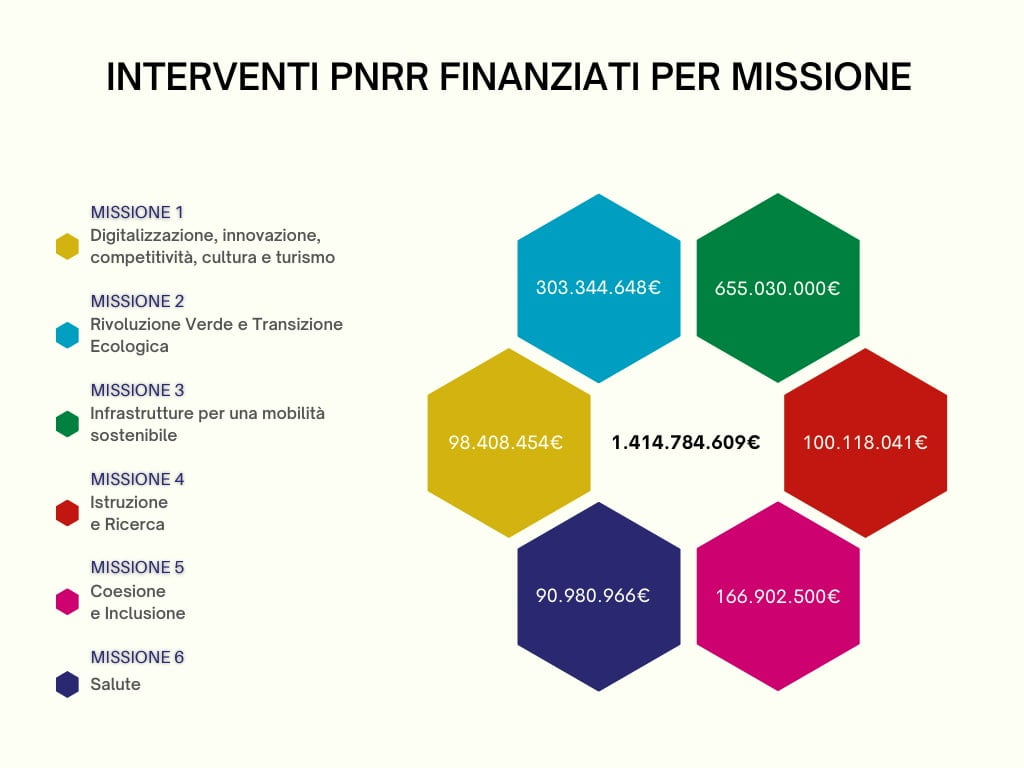 INTERVENTI PNRR FINANZIATI PER MISSIONE

MISSIONE 1
Digitalizzazione, innovazione, competitività, cultura e turismo

MISSIONE 2
Rivoluzione Verde e Transizione Ecologica

MISSIONE 3
Infrastrutture per una mobilità sostenibile

MISSIONE 4
Istruzione e Ricerca

MISSIONE 5
Coesione e Inclusione

MISSIONE 6
Salute

303.344.648€

655.030.000€

98.408.454€

1.414.784.609€

100.118.041€

90.980.966€

166.902.500€